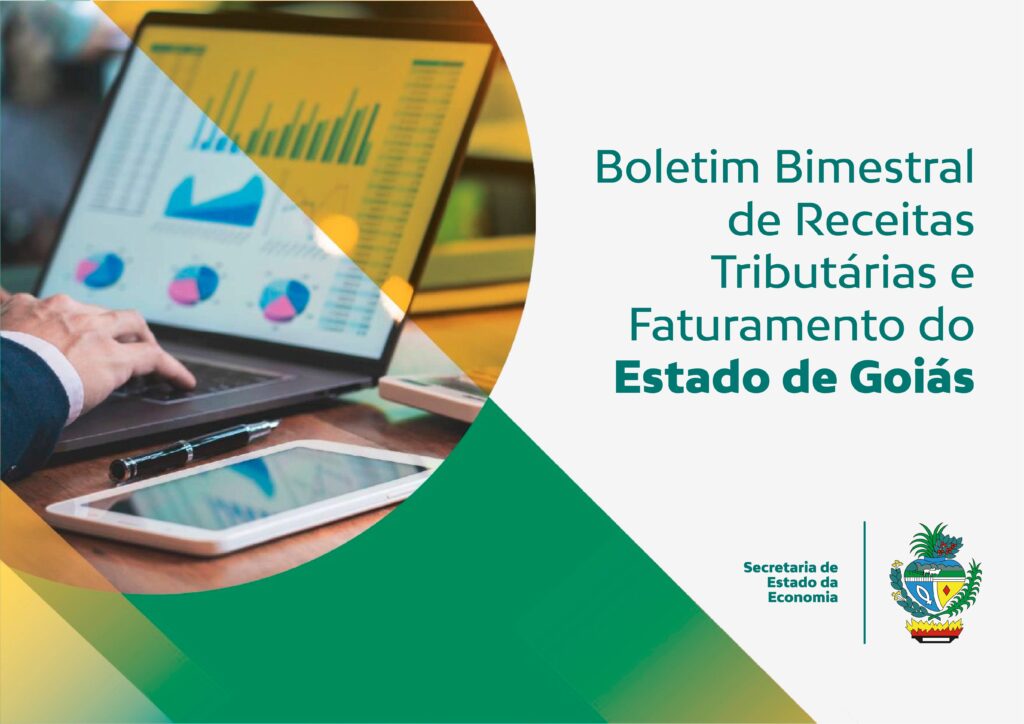 Boletim Bimestral de Receitas Tributárias e Faturamento do **Estado de Goiás**

Secretaria de Estado da Economia